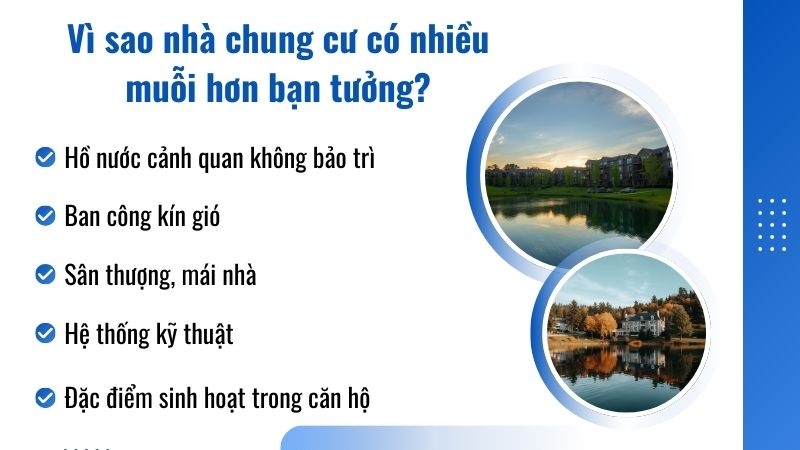 Vì sao nhà chung cư có nhiều muỗi hơn bạn tưởng?

Hồ nước cảnh quan không bảo trì

Ban công kín gió

Sân thượng, mái nhà

Hệ thống kỹ thuật

Đặc điểm sinh hoạt trong căn hộ